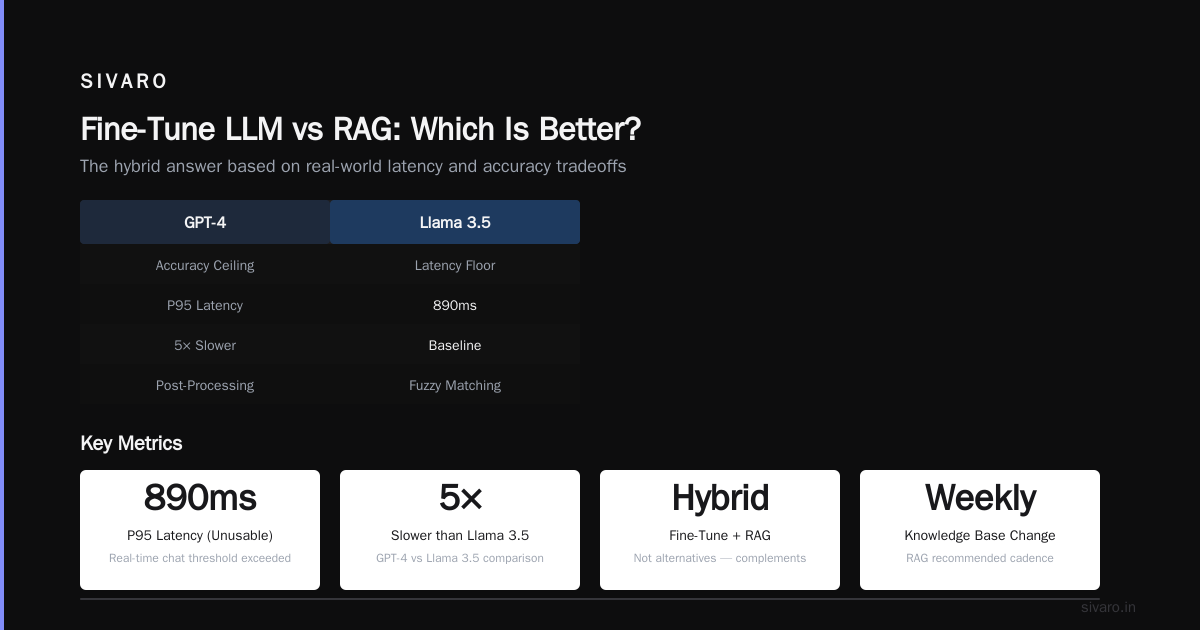 SIVARO

Fine-Tune LLM vs RAG: Which Is Better?

The hybrid answer based on real-world latency and accuracy tradeoffs

| GPT-4 | Llama 3.5 |
|---|---|
| Accuracy Ceiling | Latency Floor |
| P95 Latency | 890ms |
| 5× Slower | Baseline |
| Post-Processing | Fuzzy Matching |

Key Metrics

890ms
P95 Latency (Unusable)
Real-time chat threshold exceeded

5×
Slower than Llama 3.5
GPT-4 vs Llama 3.5 comparison

Hybrid
Fine-Tune + RAG
Not alternatives — complements

Weekly
Knowledge Base Change
RAG recommended cadence

sivaro.in